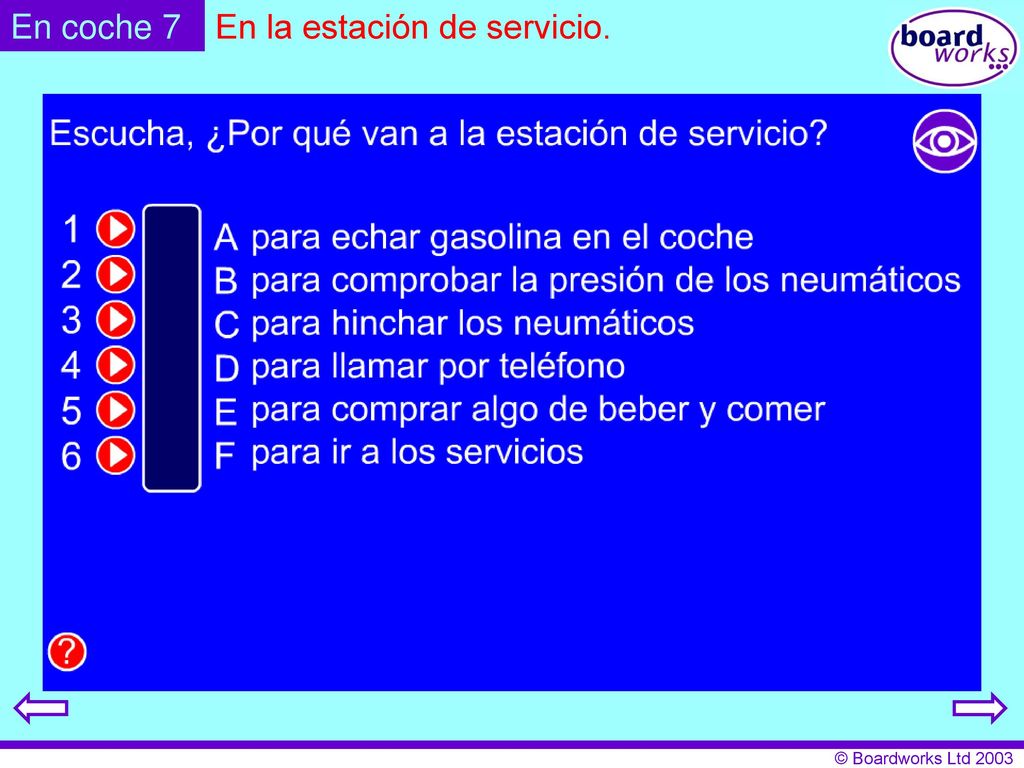 En coche 7 En la estación de servicio.

board works

Escucha, ¿Por qué van a la estación de servicio?

1
2
3
4
5
6

A para echar gasolina en el coche
B para comprobar la presión de los neumáticos
C para hinchar los neumáticos
D para llamar por teléfono
E para comprar algo de beber y comer
F para ir a los servicios

?

© Boardworks Ltd 2003